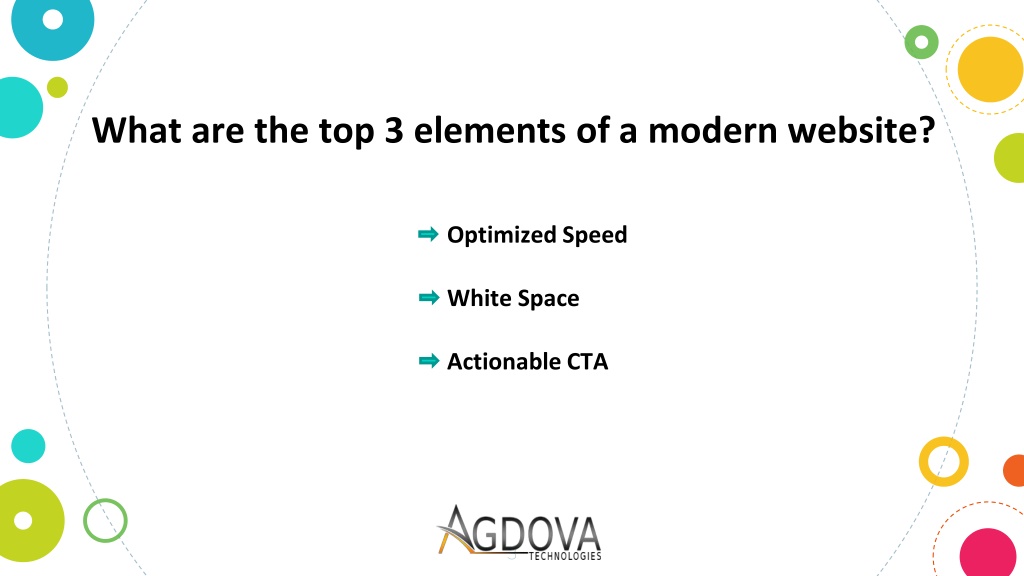 What are the top 3 elements of a modern website?

➡ Optimized Speed

➡ White Space

➡ Actionable CTA

AGDOVA
TECHNOLOGIES